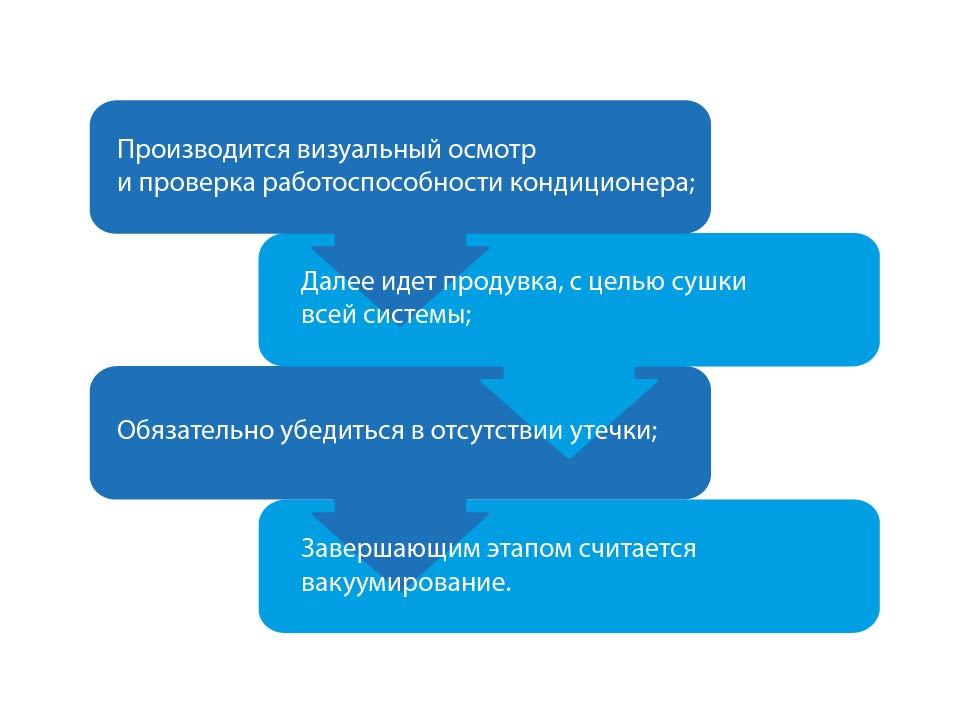 Производится визуальный осмотр и проверка работоспособности кондиционера;

Далее идет продувка, с целью сушки всей системы;

Обязательно убедиться в отсутствии утечки;

Завершающим этапом считается вакуумирование.